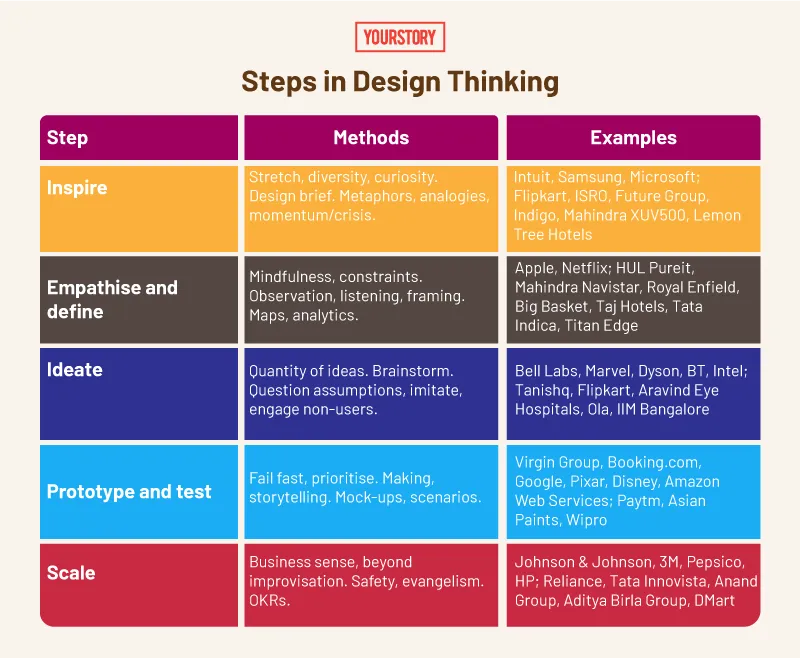 YOURSTORY

Steps in Design Thinking

| Step | Methods | Examples |
|---|---|---|
| Inspire | Stretch, diversity, curiosity. Design brief. Metaphors, analogies, momentum/crisis. | Intuit, Samsung, Microsoft; Flipkart, ISRO, Future Group, Indigo, Mahindra XUV500, Lemon Tree Hotels |
| Empathise and define | Mindfulness, constraints. Observation, listening, framing. Maps, analytics. | Apple, Netflix; HUL Pureit, Mahindra Navistar, Royal Enfield, Big Basket, Taj Hotels, Tata Indica, Titan Edge |
| Ideate | Quantity of ideas. Brainstorm. Question assumptions, imitate, engage non-users. | Bell Labs, Marvel, Dyson, BT, Intel; Tanishq, Flipkart, Aravind Eye Hospitals, Ola, IIM Bangalore |
| Prototype and test | Fail fast, prioritise. Making, storytelling. Mock-ups, scenarios. | Virgin Group, Booking.com, Google, Pixar, Disney, Amazon Web Services; Paytm, Asian Paints, Wipro |
| Scale | Business sense, beyond improvisation. Safety, evangelism. OKRs. | Johnson & Johnson, 3M, Pepsico, HP; Reliance, Tata Innovista, Anand Group, Aditya Birla Group, DMart |